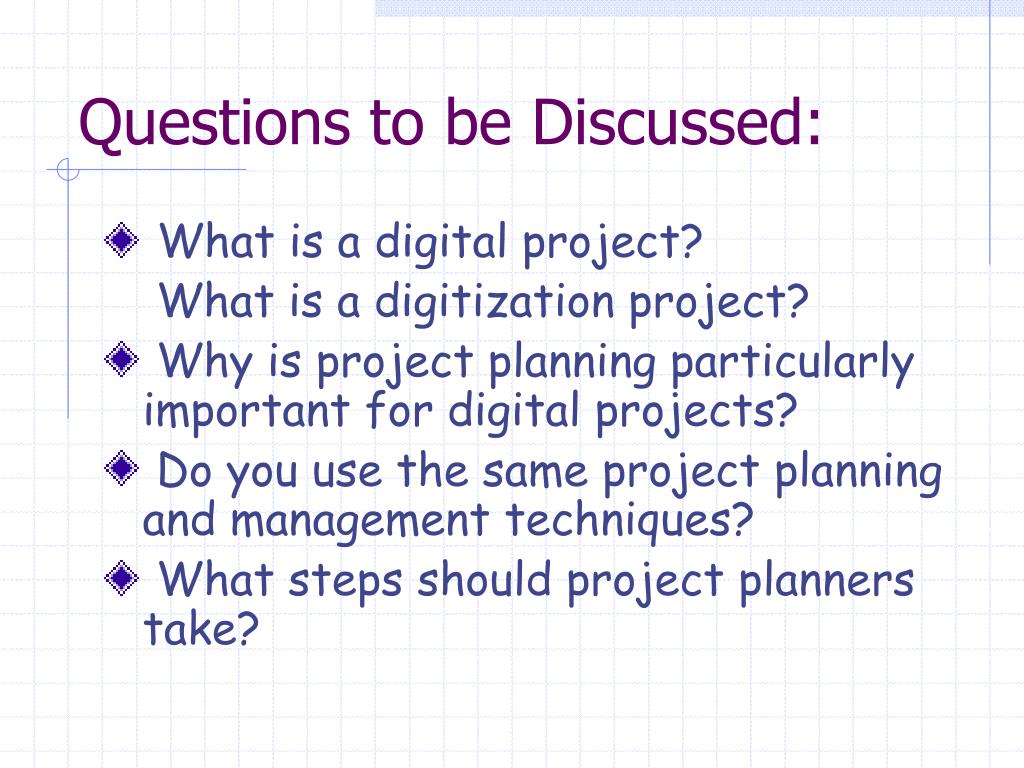 Questions to be Discussed:

What is a digital project?
What is a digitization project?

Why is project planning particularly important for digital projects?

Do you use the same project planning and management techniques?

What steps should project planners take?